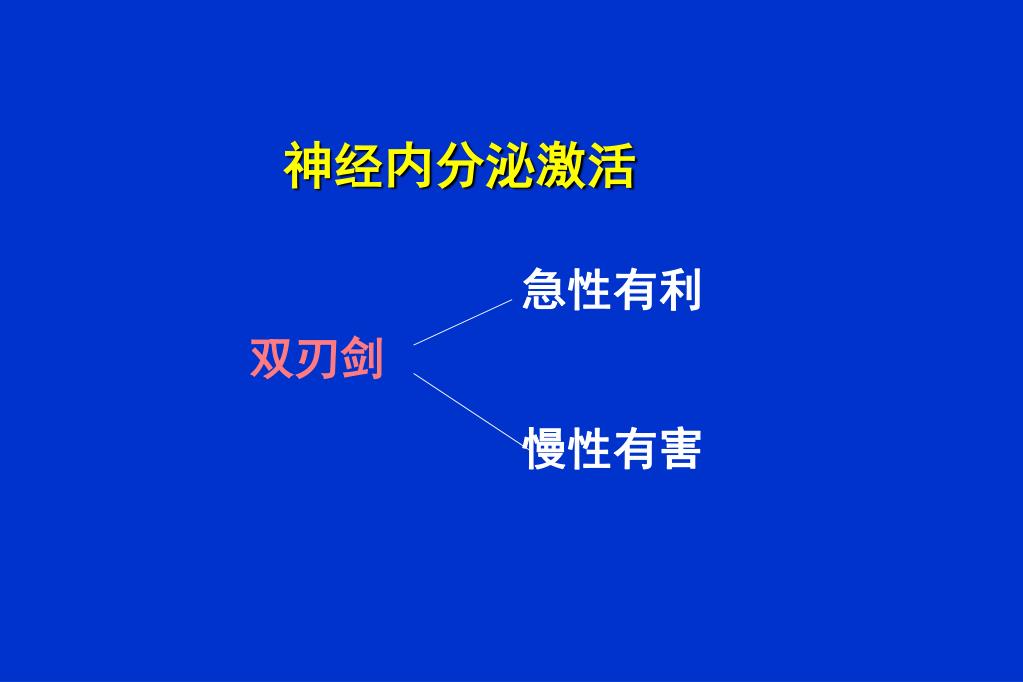 神经内分泌激活

双刃剑

急性有利

慢性有害